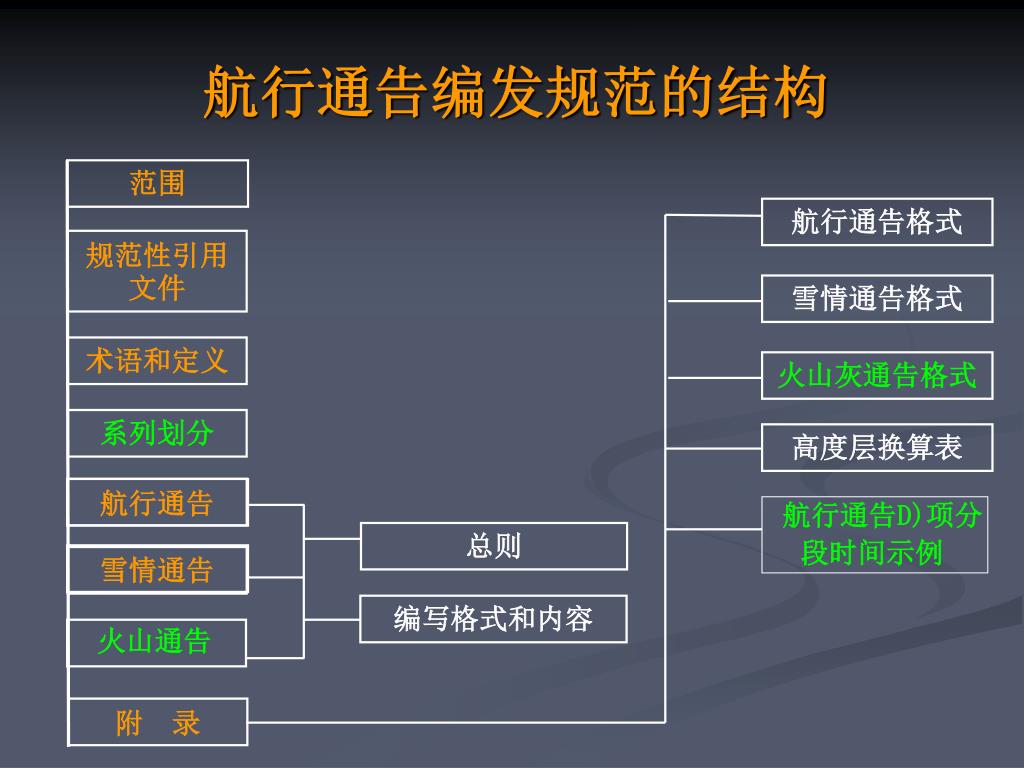 航行通告编发规范的结构

范围

规范性引用文件

术语和定义

系列划分

航行通告

雪情通告

火山通告

附 录

总则

编写格式和内容

航行通告格式

雪情通告格式

火山灰通告格式

高度层换算表

航行通告D)项分段时间示例